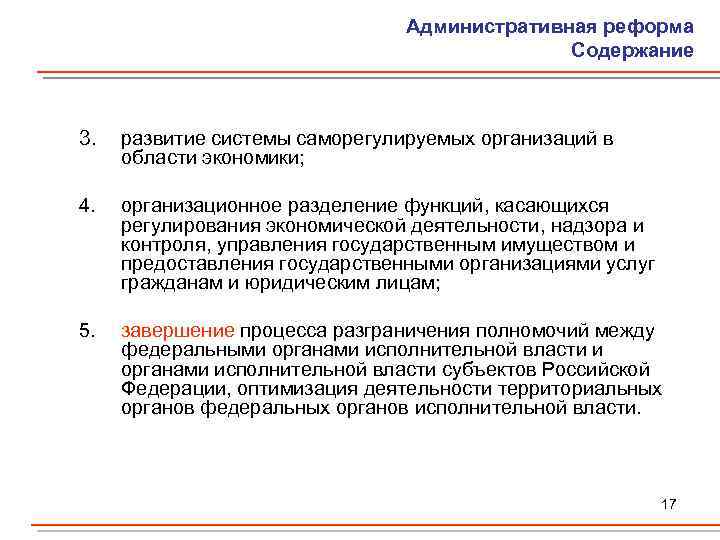 Административная реформа
Содержание

3. развитие системы саморегулируемых организаций в области экономики;

4. организационное разделение функций, касающихся регулирования экономической деятельности, надзора и контроля, управления государственным имуществом и предоставления государственными организациями услуг гражданам и юридическим лицам;

5. завершение процесса разграничения полномочий между федеральными органами исполнительной власти и органами исполнительной власти субъектов Российской Федерации, оптимизация деятельности территориальных органов федеральных органов исполнительной власти.

17